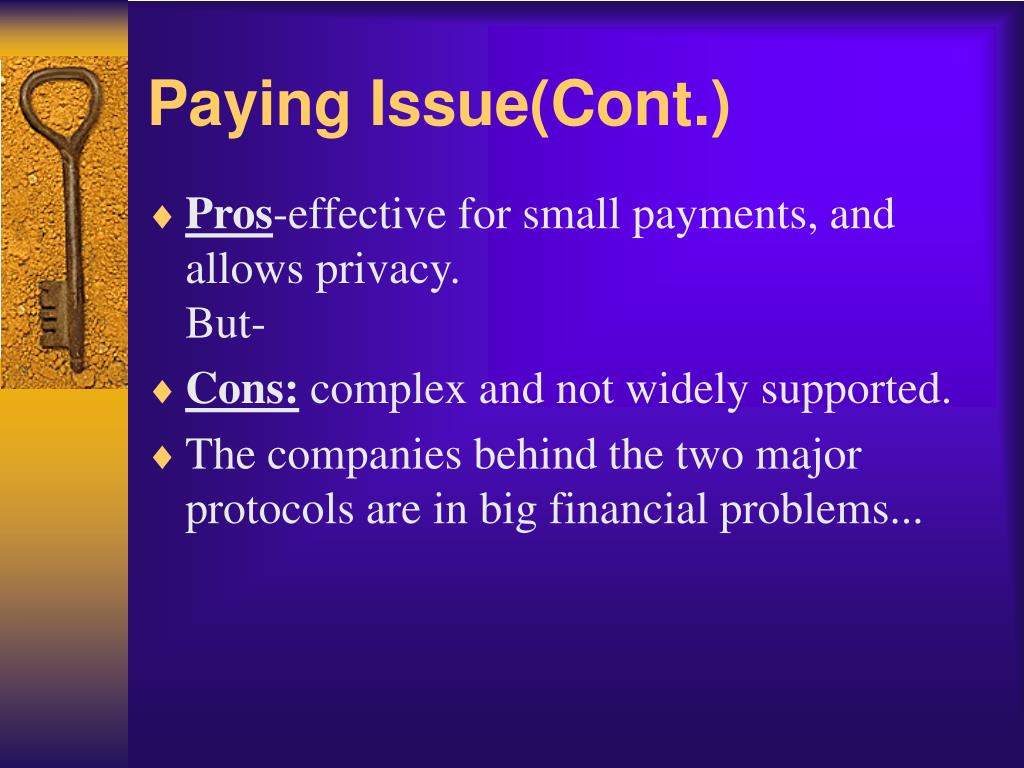 Paying Issue(Cont.)

♦ Pros-effective for small payments, and allows privacy.
But-

♦ Cons: complex and not widely supported.

♦ The companies behind the two major protocols are in big financial problems...